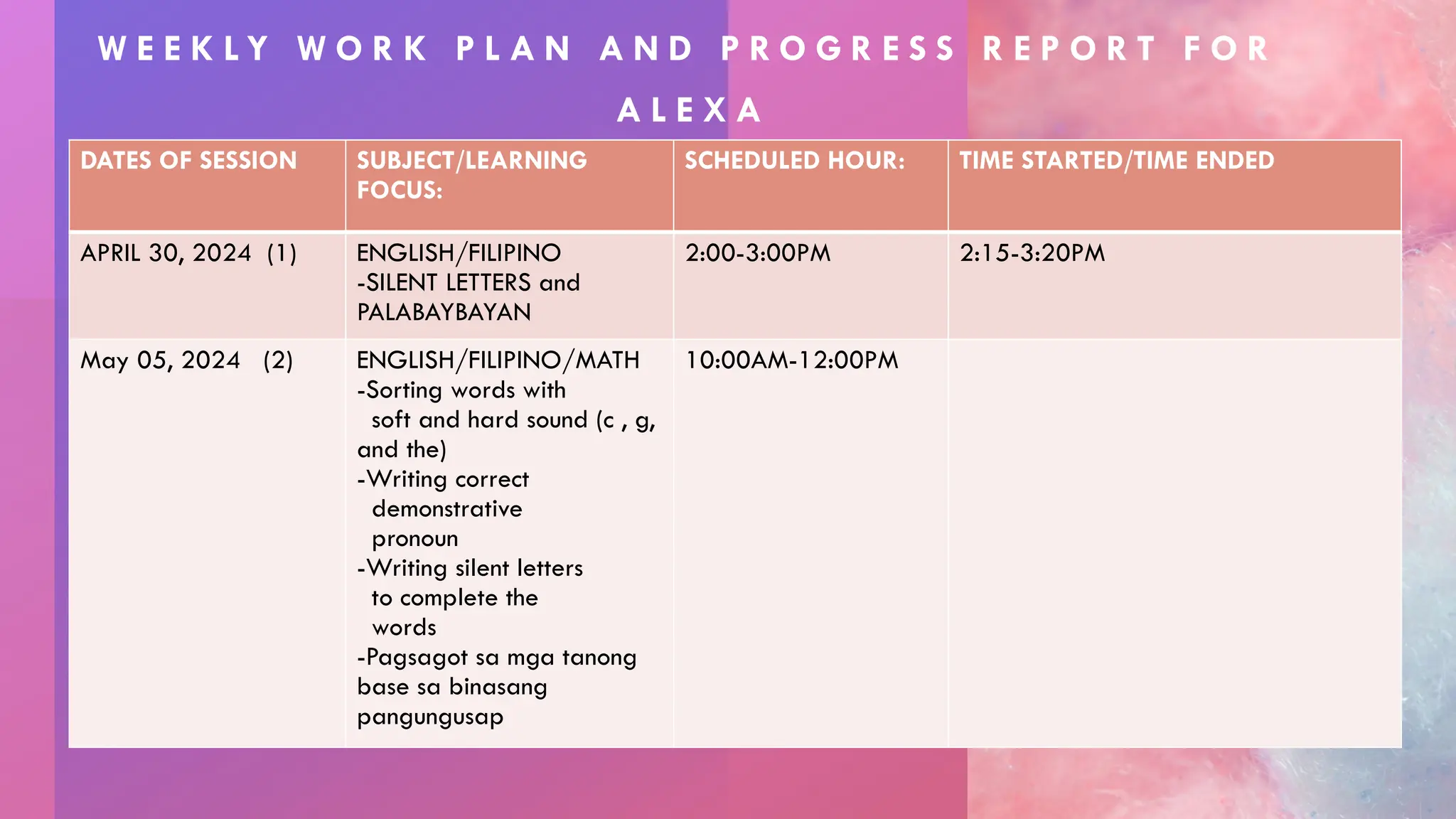 WEEKLY WORK PLAN AND PROGRESS REPORT FOR ALEXA

| DATES OF SESSION | SUBJECT/LEARNING FOCUS: | SCHEDULED HOUR: | TIME STARTED/TIME ENDED |
|---|---|---|---|
| APRIL 30, 2024 (1) | ENGLISH/FILIPINO -SILENT LETTERS and PALABAYBAYAN | 2:00-3:00PM | 2:15-3:20PM |
| May 05, 2024 (2) | ENGLISH/FILIPINO/MATH -Sorting words with soft and hard sound (c , g, and the) -Writing correct demonstrative pronoun -Writing silent letters to complete the words -Pagsagot sa mga tanong base sa binasang pangungusap | 10:00AM-12:00PM | |